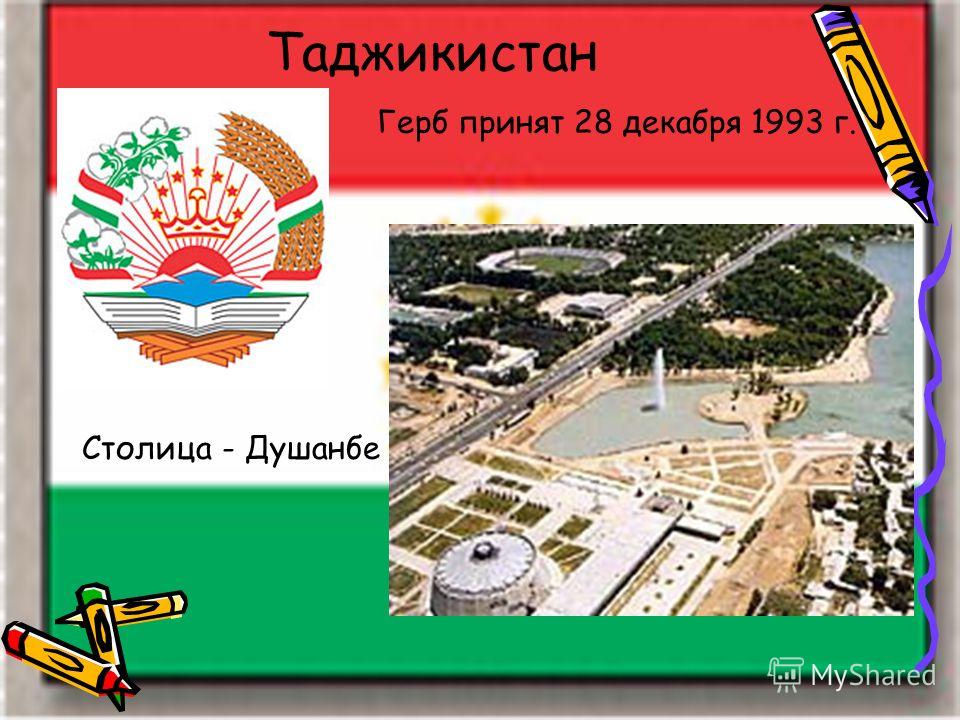 Таджикистан

Герб принят 28 декабря 1993 г.

Столица - Душанбе

MyShared